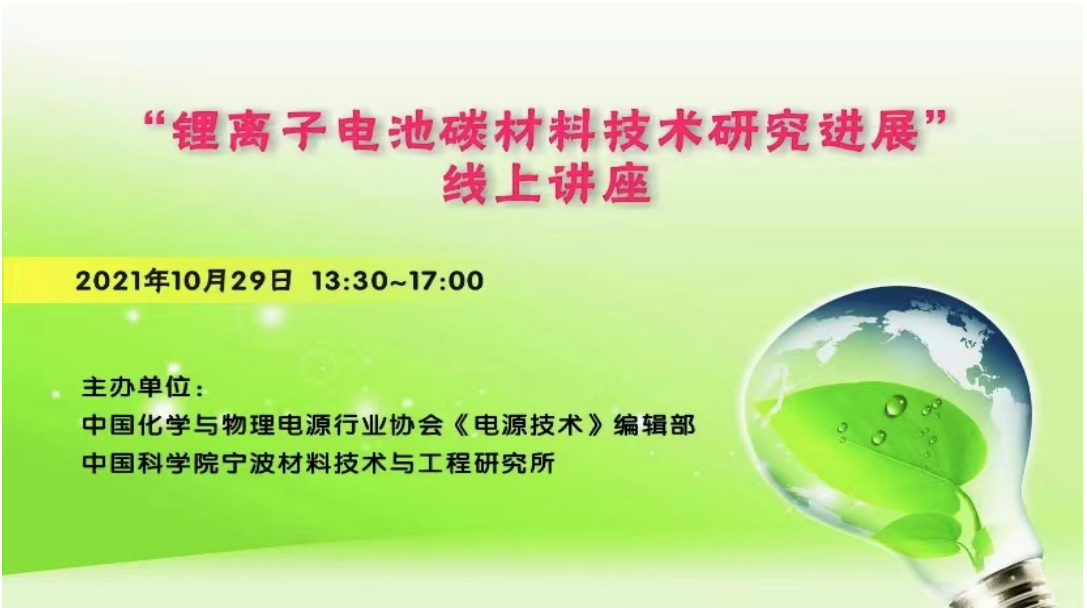 “锂离子电池碳材料技术研究进展”
线上讲座

2021年10月29日 13:30~17:00

主办单位：
中国化学与物理电源行业协会《电源技术》编辑部
中国科学院宁波材料技术与工程研究所